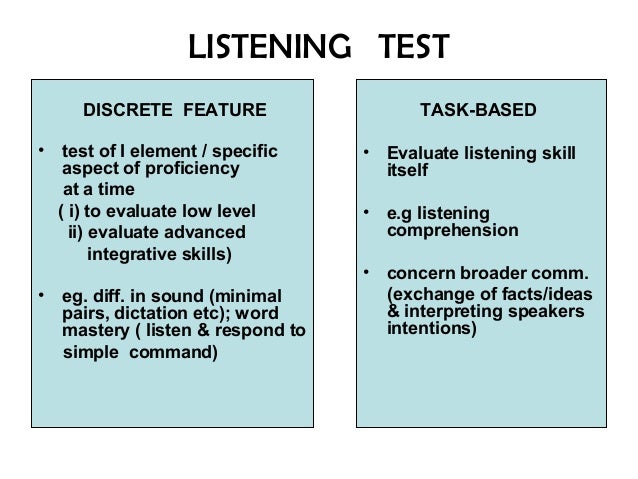 LISTENING TEST

DISCRETE FEATURE

• test of l element / specific aspect of proficiency at a time
( i) to evaluate low level
ii) evaluate advanced integrative skills)

• eg. diff. in sound (minimal pairs, dictation etc); word mastery ( listen & respond to simple command)

TASK-BASED

• Evaluate listening skill itself

• e.g listening comprehension

• concern broader comm. (exchange of facts/ideas & interpreting speakers intentions)